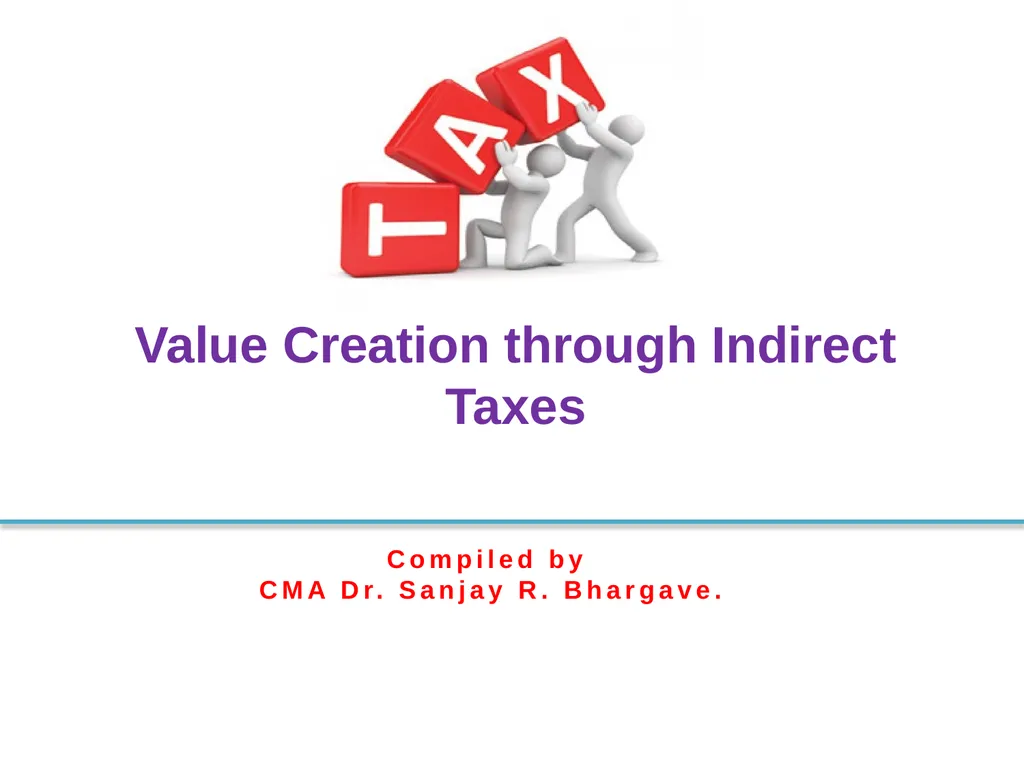 TAX

Value Creation through Indirect Taxes

Compiled by
CMA Dr. Sanjay R. Bhargave.